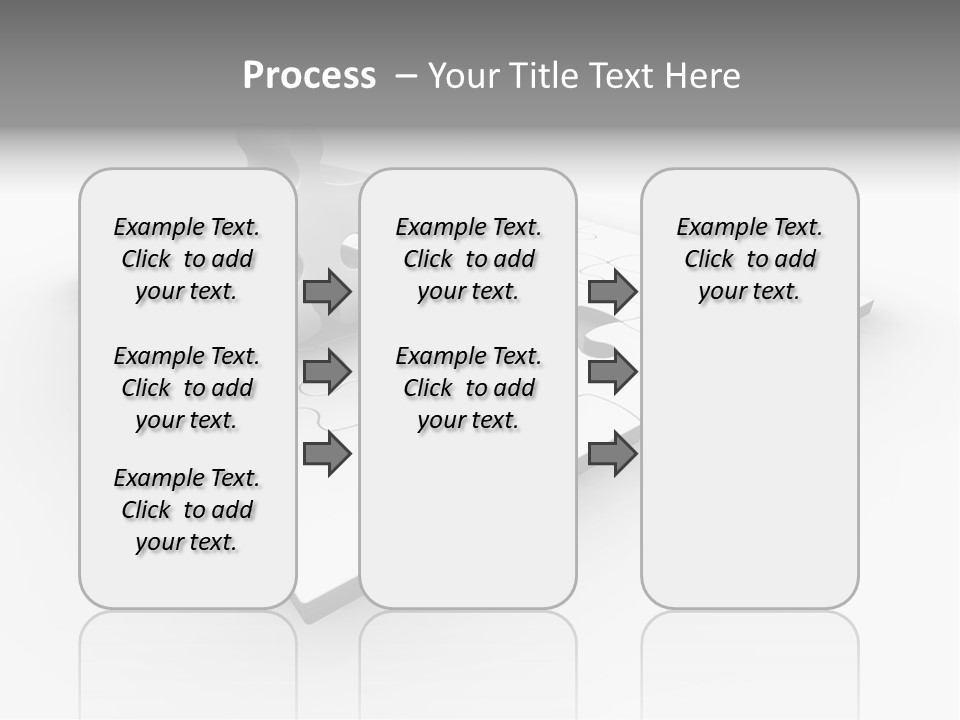 Process – Your Title Text Here

Example Text. Click to add your text.

Example Text. Click to add your text.

Example Text. Click to add your text.

Example Text. Click to add your text.

Example Text. Click to add your text.

Example Text. Click to add your text.